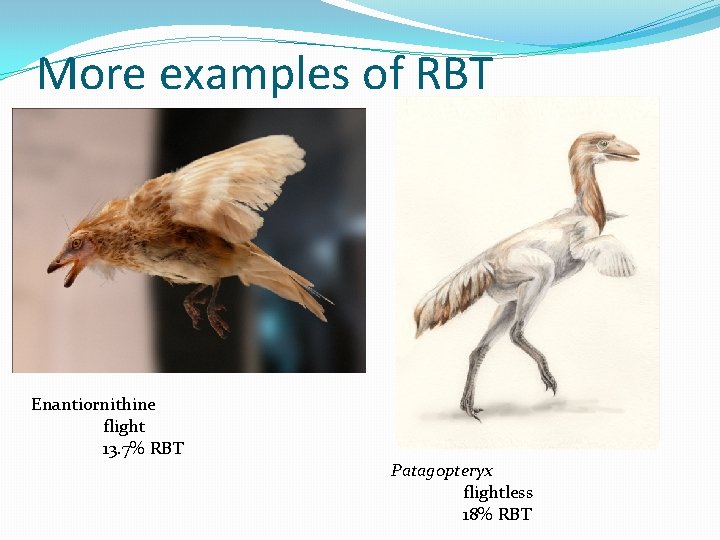 More examples of RBT

Enantiornithine
flight
13.7% RBT

Patagopteryx
flightless
18% RBT